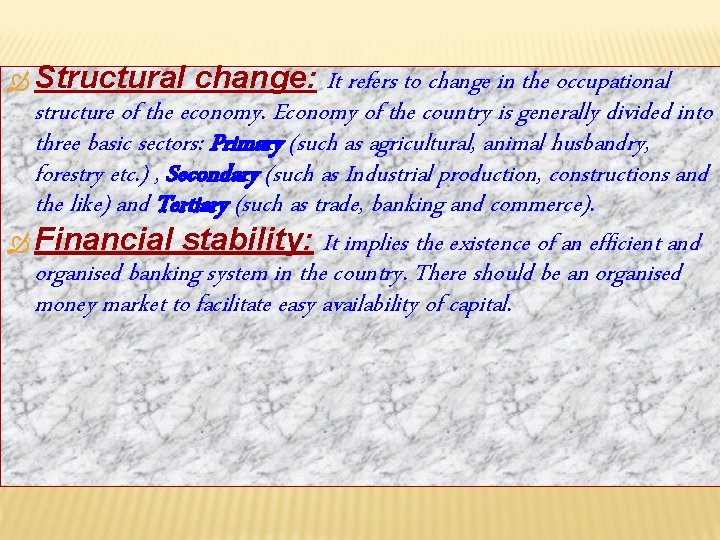 Structural change: It refers to change in the occupational structure of the economy. Economy of the country is generally divided into three basic sectors: Primary (such as agricultural, animal husbandry, forestry etc.) , Secondary (such as Industrial production, constructions and the like) and Tertiary (such as trade, banking and commerce).

Financial stability: It implies the existence of an efficient and organised banking system in the country. There should be an organised money market to facilitate easy availability of capital.